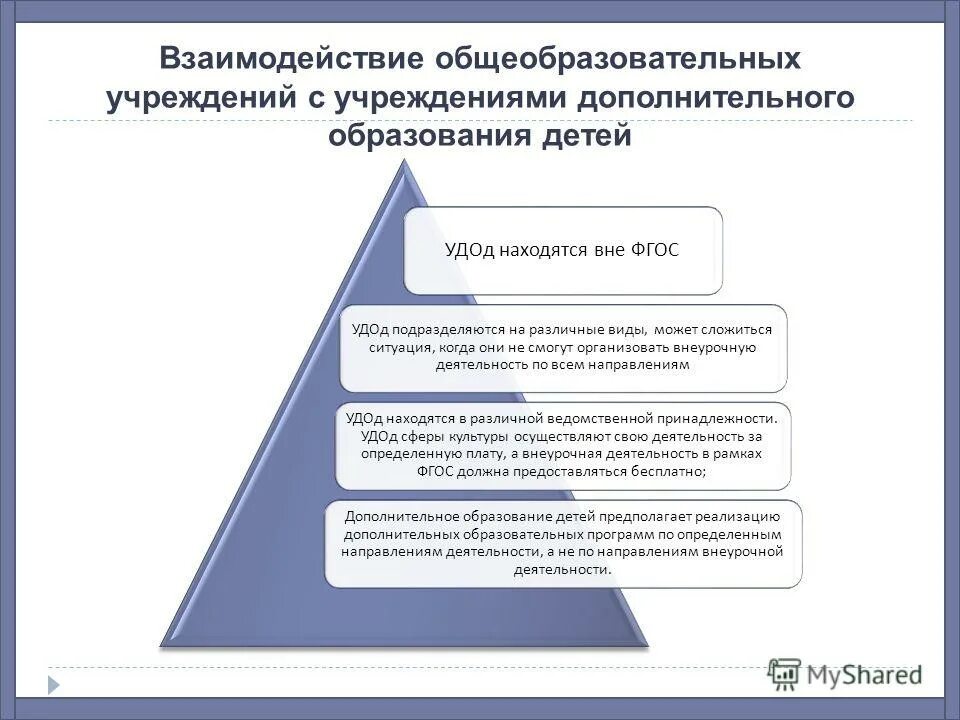 Взаимодействие общеобразовательных учреждений с учреждениями дополнительного образования детей

УДОд находятся вне ФГОС

УДОд подразделяются на различные виды, может сложиться ситуация, когда они не смогут организовать внеурочную деятельность по всем направлениям

УДОд находятся в различной ведомственной принадлежности. УДОд сферы культуры осуществляют свою деятельность за определенную плату, а внеурочная деятельность в рамках ФГОС должна предоставляться бесплатно;

Дополнительное образование детей предполагает реализацию дополнительных образовательных программ по определенным направлениям деятельности, а не по направлениям внеурочной деятельности.

MyShared